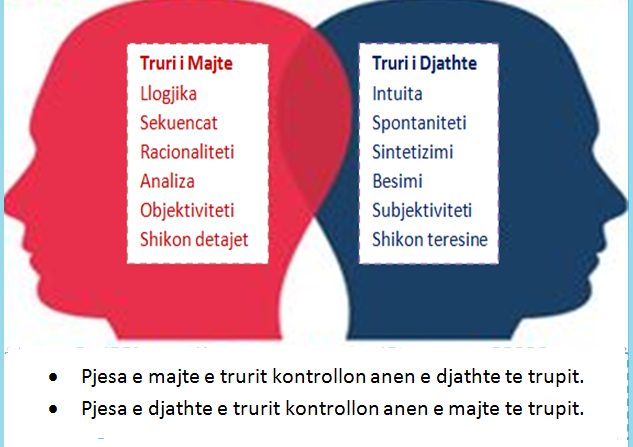 Truri i Majte
Llogjika
Sekuencat
Racionaliteti
Analiza
Objektiviteti
Shikon detajet

Truri i Djathte
Intuita
Spontaniteti
Sintetizimi
Besimi
Subjektiviteti
Shikon teresine

• Pjesa e majte e trurit kontrollon anen e djathte te trupit.
• Pjesa e djathte e trurit kontrollon anen e majte te trupit.